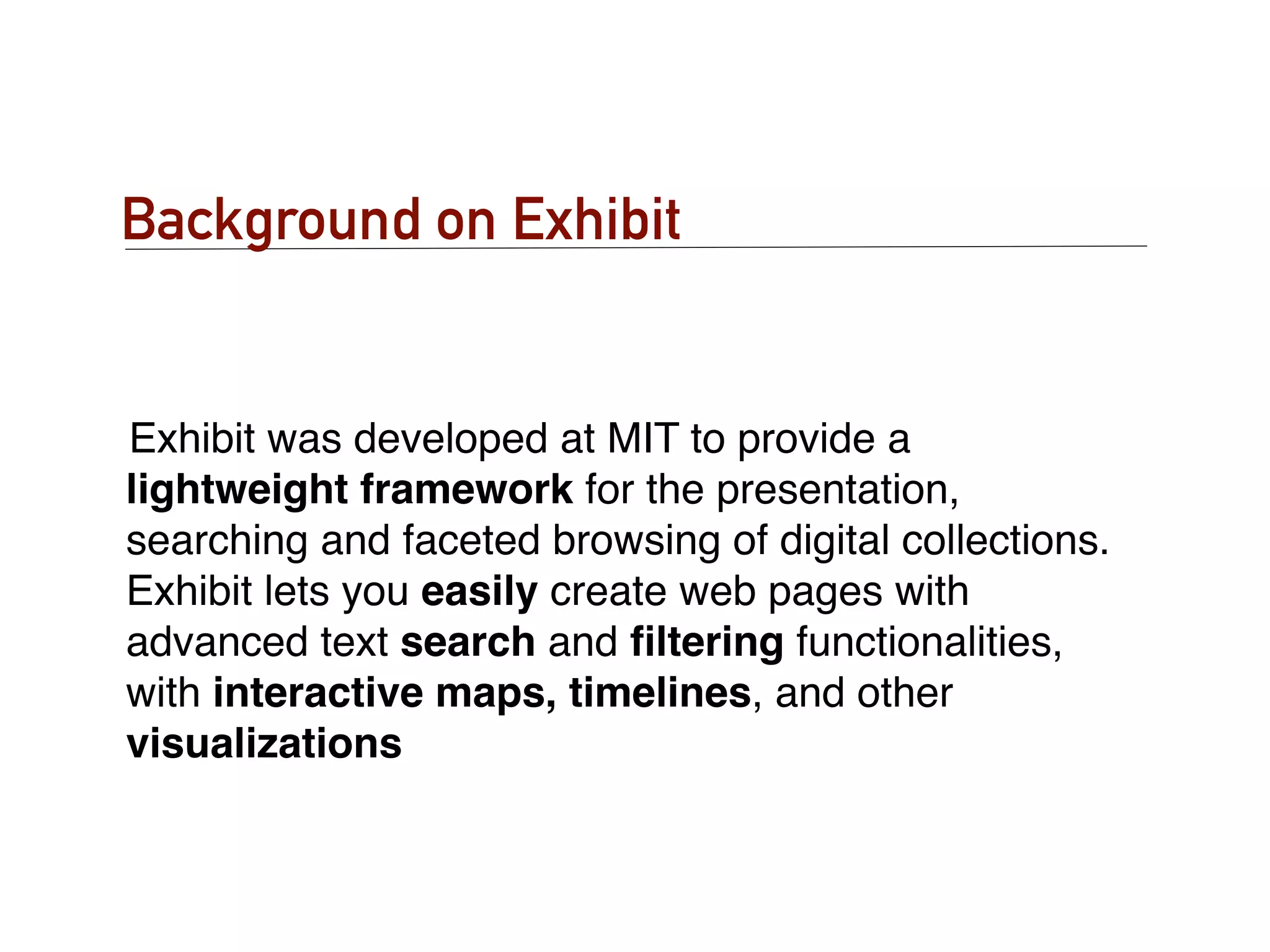 Background on Exhibit

Exhibit was developed at MIT to provide a lightweight framework for the presentation, searching and faceted browsing of digital collections. Exhibit lets you easily create web pages with advanced text search and filtering functionalities, with interactive maps, timelines, and other visualizations